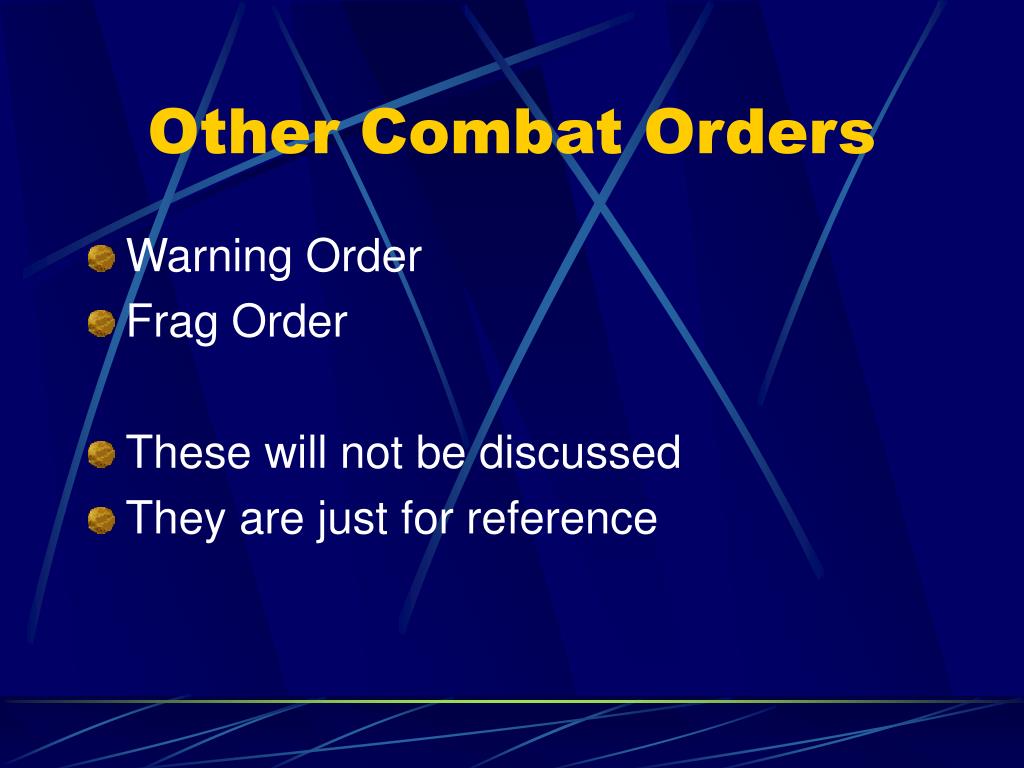 Other Combat Orders

Warning Order
Frag Order

These will not be discussed
They are just for reference